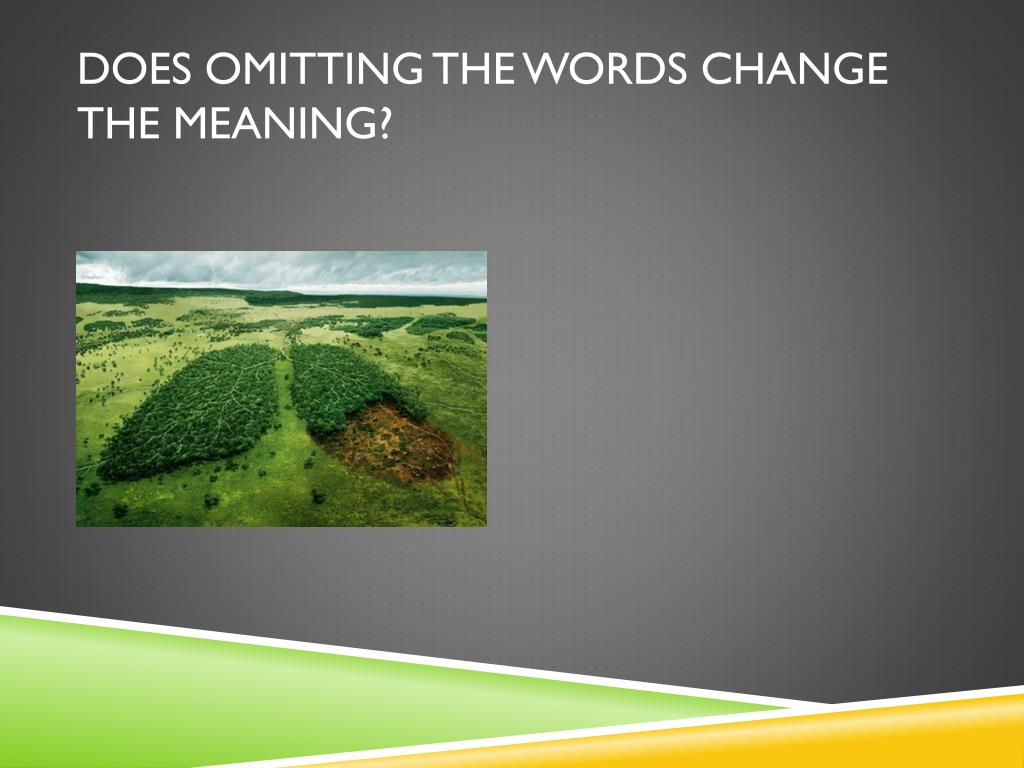 DOES OMITTING THE WORDS CHANGE THE MEANING?